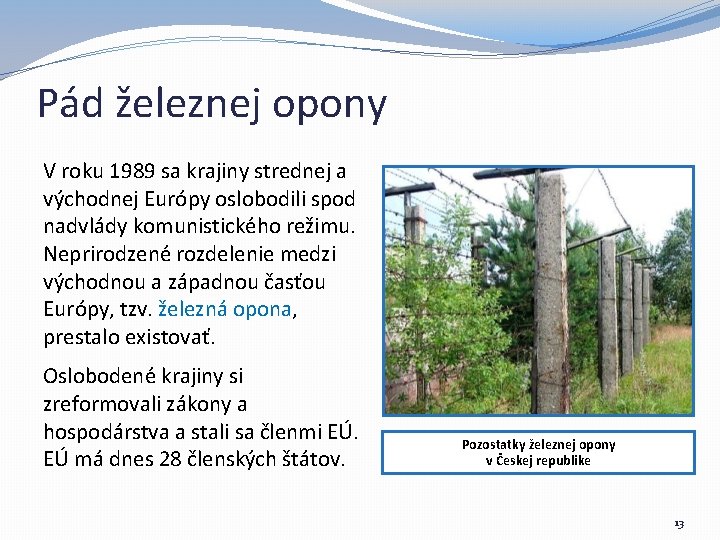 Pád železnej opony

V roku 1989 sa krajiny strednej a východnej Európy oslobodili spod nadvlády komunistického režimu. Neprirodzené rozdelenie medzi východnou a západnou časťou Európy, tzv. železná opona, prestalo existovať.

Oslobodené krajiny si zreformovali zákony a hospodárstva a stali sa členmi EÚ. EÚ má dnes 28 členských štátov.

Pozostatky železnej opony v Českej republike

13